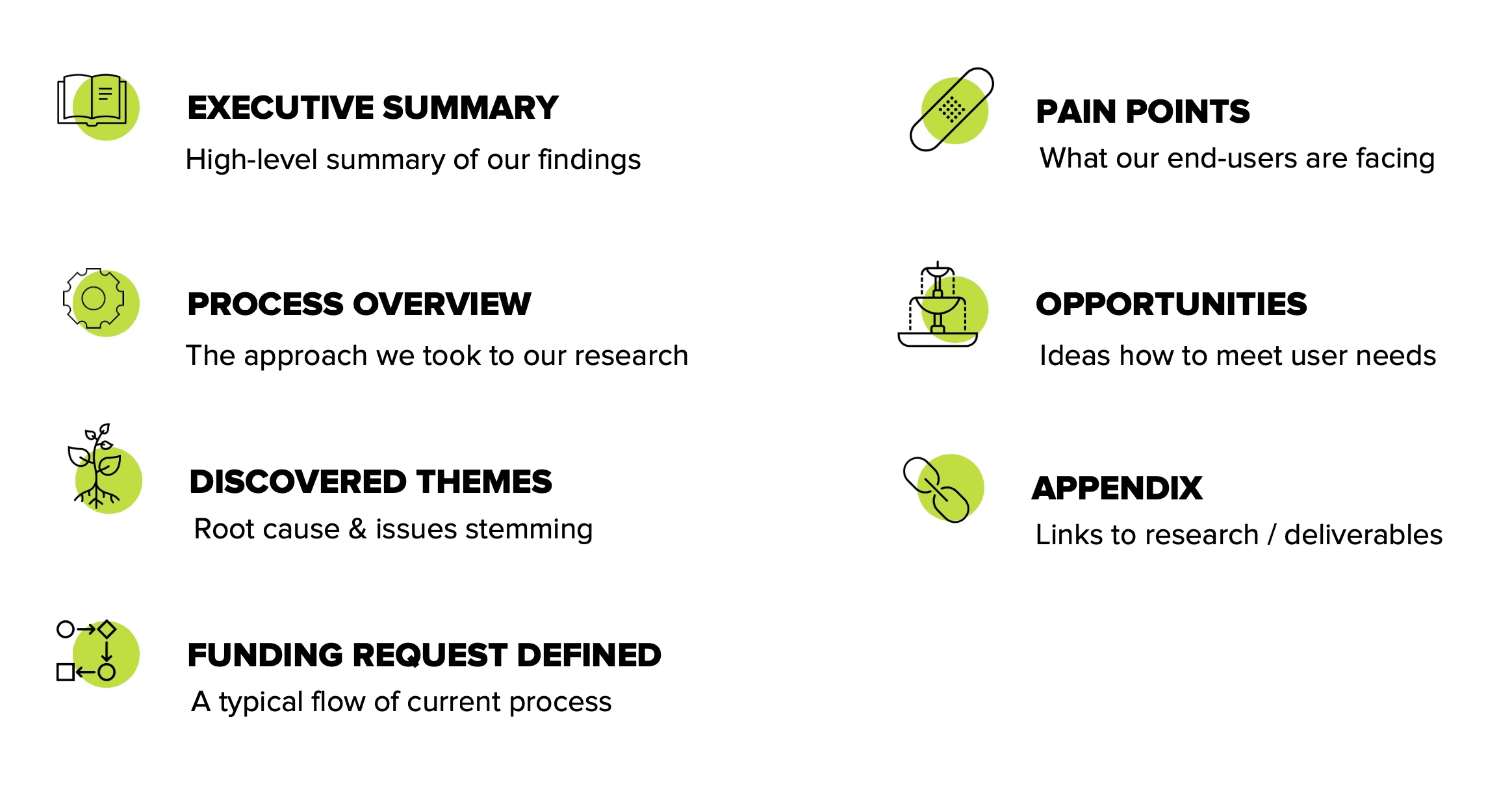 EXECUTIVE SUMMARY
High-level summary of our findings

PROCESS OVERVIEW
The approach we took to our research

DISCOVERED THEMES
Root cause & issues stemming

FUNDING REQUEST DEFINED
A typical flow of current process

PAIN POINTS
What our end-users are facing

OPPORTUNITIES
Ideas how to meet user needs

APPENDIX
Links to research / deliverables